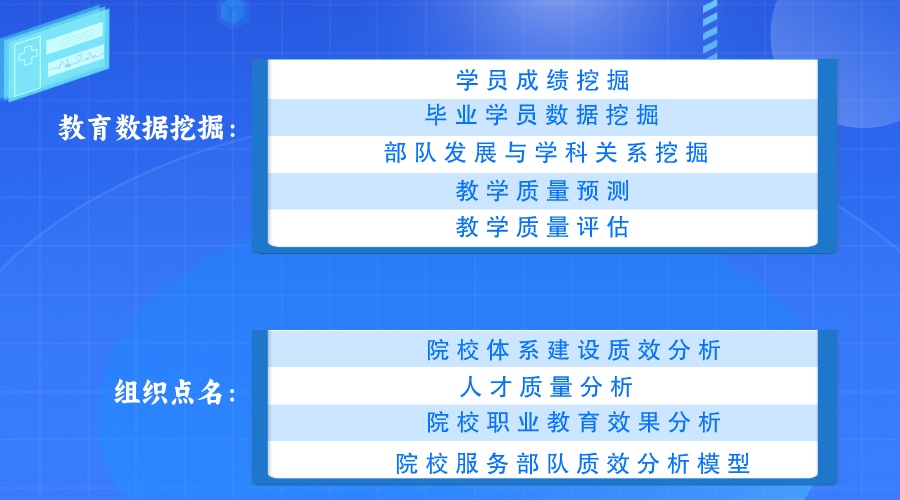 教育数据挖掘：

学员成绩挖掘
毕业学员数据挖掘
部队发展与学科关系挖掘
教学质量预测
教学质量评估

组织点名：

院校体系建设质效分析
人才质量分析
院校职业教育效果分析
院校服务部队质效分析模型